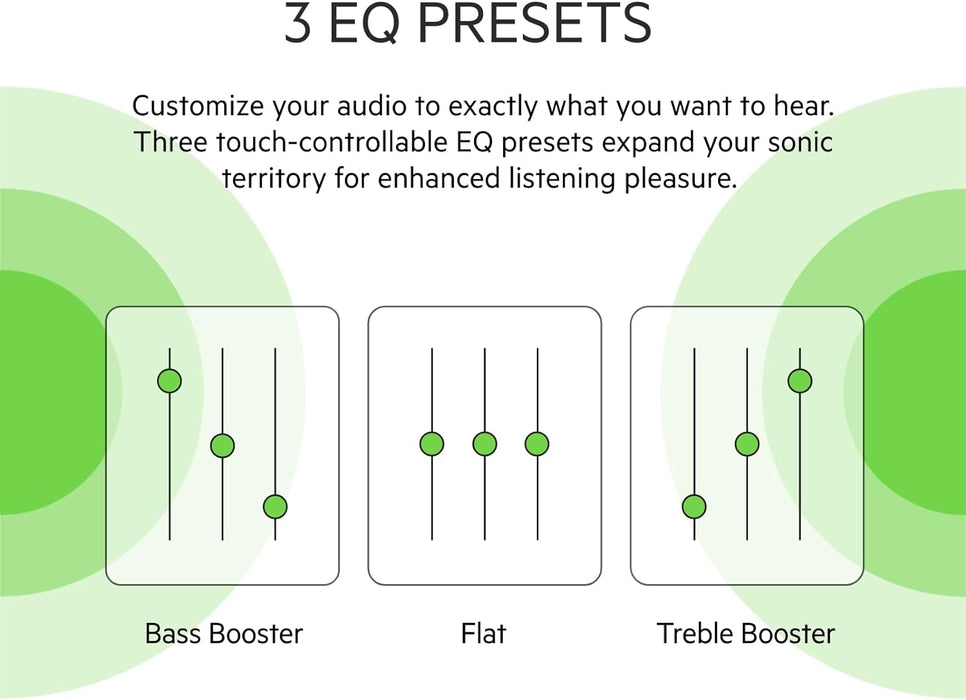 3 EQ PRESETS

Customize your audio to exactly what you want to hear. Three touch-controllable EQ presets expand your sonic territory for enhanced listening pleasure.

Bass Booster

Flat

Treble Booster